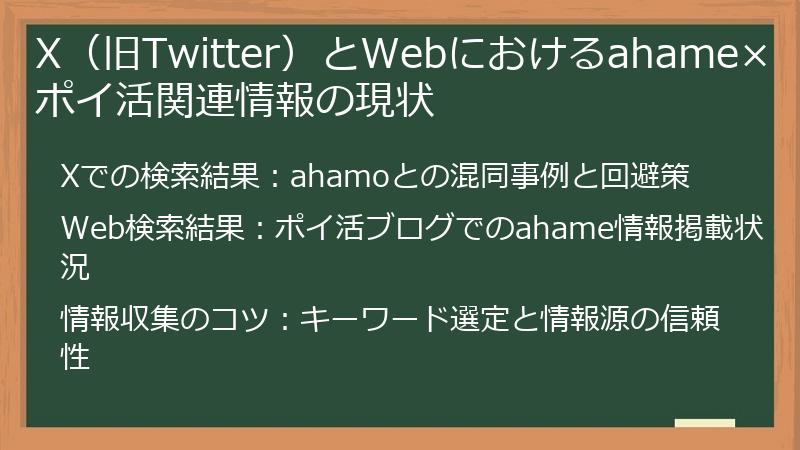 X（旧Twitter）とWebにおけるahame×ポイ活関連情報の現状

Xでの検索結果：ahamoとの混同事例と回避策

Web検索結果：ポイ活ブログでのahame情報掲載状況

情報収集のコツ：キーワード選定と情報源の信頼性